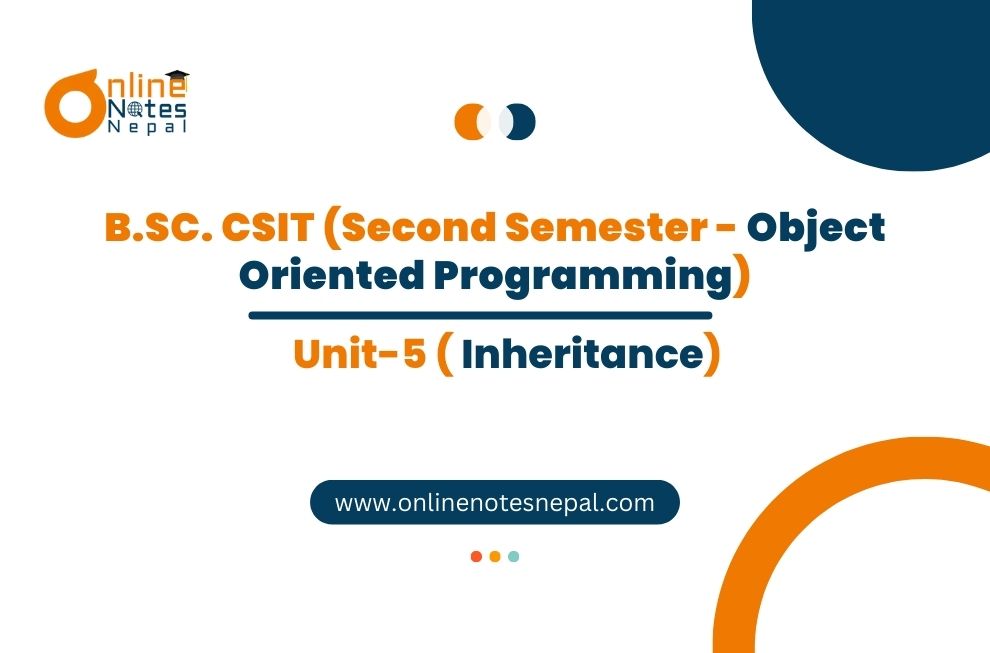 Online Notes Nepal

B.SC. CSIT (Second Semester - Object Oriented Programming)

Unit-5 ( Inheritance)

www.onlinenotesnepal.com